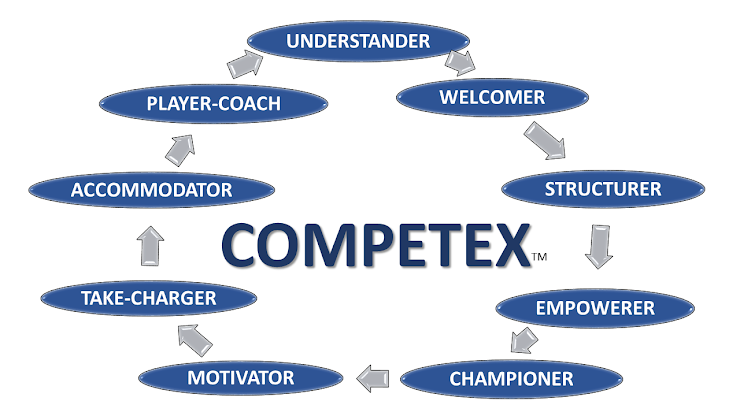 UNDERSTANDER

WELCOMER

STRUCTURER

EMPOWERER

CHAMPIONER

MOTIVATOR

TAKE-CHARGER

ACCOMMODATOR

PLAYER-COACH

COMPETEX™